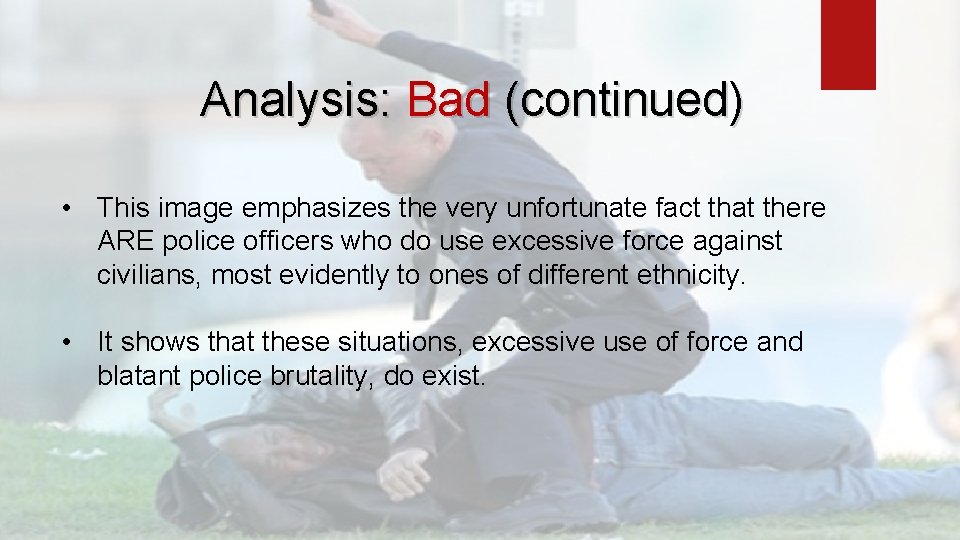 Analysis: Bad (continued)

• This image emphasizes the very unfortunate fact that there ARE police officers who do use excessive force against civilians, most evidently to ones of different ethnicity.

• It shows that these situations, excessive use of force and blatant police brutality, do exist.